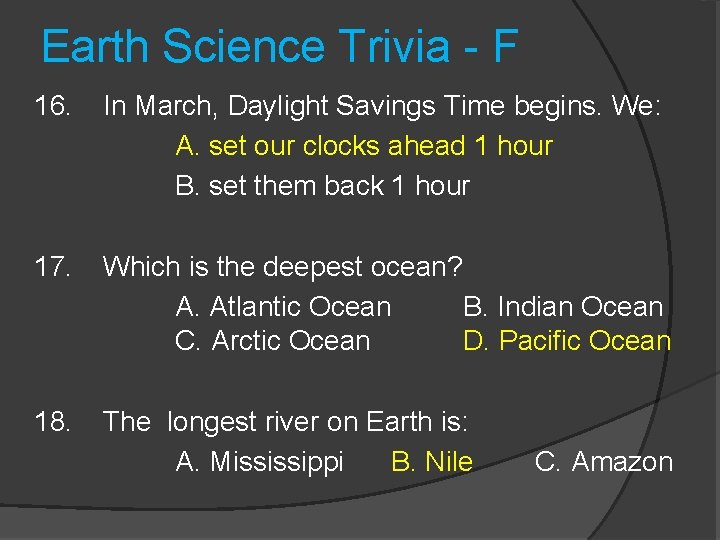 Earth Science Trivia - F

16. In March, Daylight Savings Time begins. We:

A. set our clocks ahead 1 hour

B. set them back 1 hour

17. Which is the deepest ocean?

A. Atlantic Ocean B. Indian Ocean
C. Arctic Ocean D. Pacific Ocean

18. The longest river on Earth is:

A. Mississippi B. Nile C. Amazon